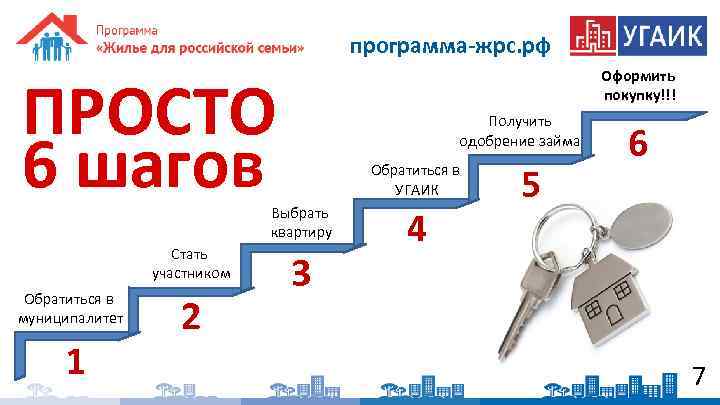 Программа
«Жилье для российской семьи»

программа-жрс.рф

УГАИК

ПРОСТО
6 шагов

Обратиться в муниципалитет
1

Стать участником
2

Выбрать квартиру
3

Обратиться в УГАИК
4

Получить одобрение займа
5

Оформить покупку!!!
6

7